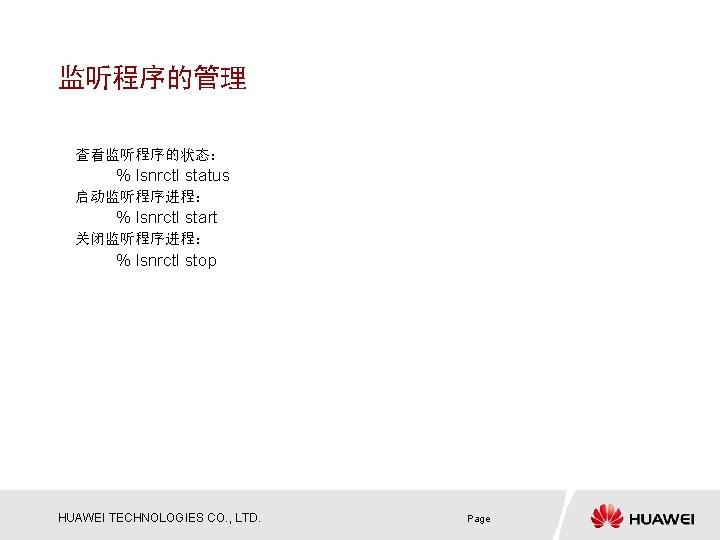 监听程序的管理

查看监听程序的状态：
% lsnrctl status
启动监听程序进程：
% lsnrctl start
关闭监听程序进程：
% lsnrctl stop

HUAWEI TECHNOLOGIES CO., LTD.
Page
HUAWEI